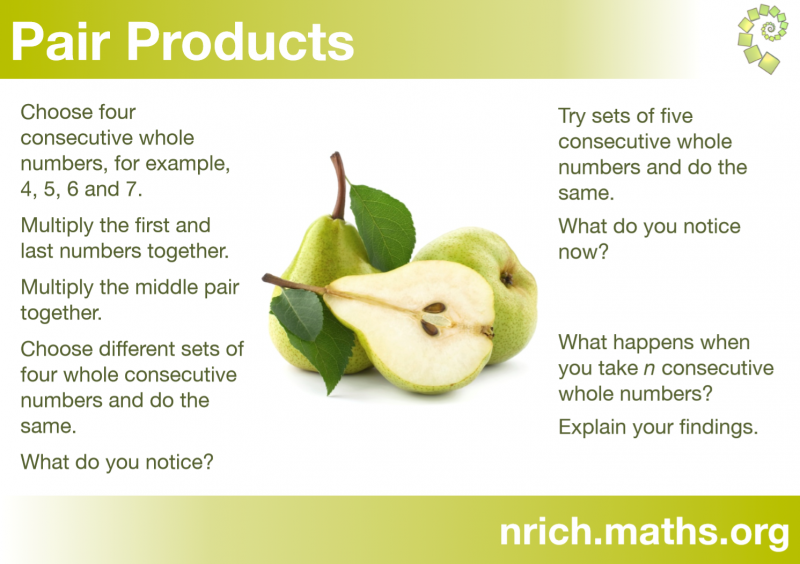 Pair Products

Choose four consecutive whole numbers, for example, 4, 5, 6 and 7.

Multiply the first and last numbers together.

Multiply the middle pair together.

Choose different sets of four whole consecutive numbers and do the same.

What do you notice?

Try sets of five consecutive whole numbers and do the same.

What do you notice now?

What happens when you take $n$ consecutive whole numbers?

Explain your findings.

nrich.maths.org